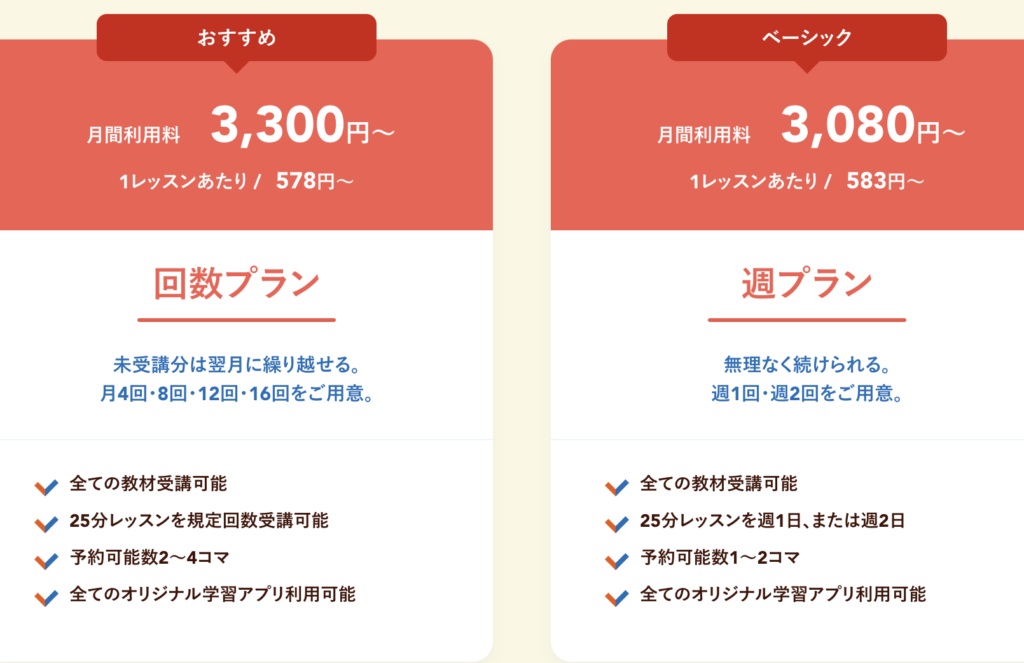 おすすめ

月間利用料 3,300円〜

1レッスンあたり / 578円〜

回数プラン

未受講分は翌月に繰り越せる。
月4回・8回・12回・16回をご用意。

全ての教材受講可能
25分レッスンを規定回数受講可能
予約可能数2〜4コマ
全てのオリジナル学習アプリ利用可能

ベーシック

月間利用料 3,080円〜

1レッスンあたり / 583円〜

週プラン

無理なく続けられる。
週1回・週2回をご用意。

全ての教材受講可能
25分レッスンを週1日、または週2日
予約可能数1〜2コマ
全てのオリジナル学習アプリ利用可能